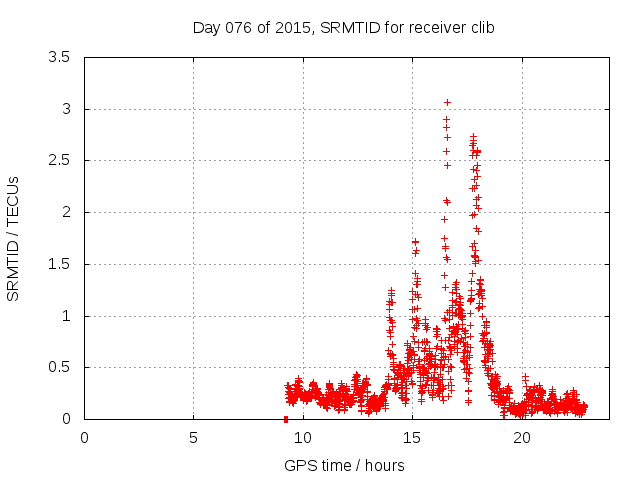 Day 076 of 2015, SRMTID for receiver clib

SRMTID / TECUs

3.5
3
2.5
2
1.5
1
0.5
0

0
5
10
15
20

GPS time / hours